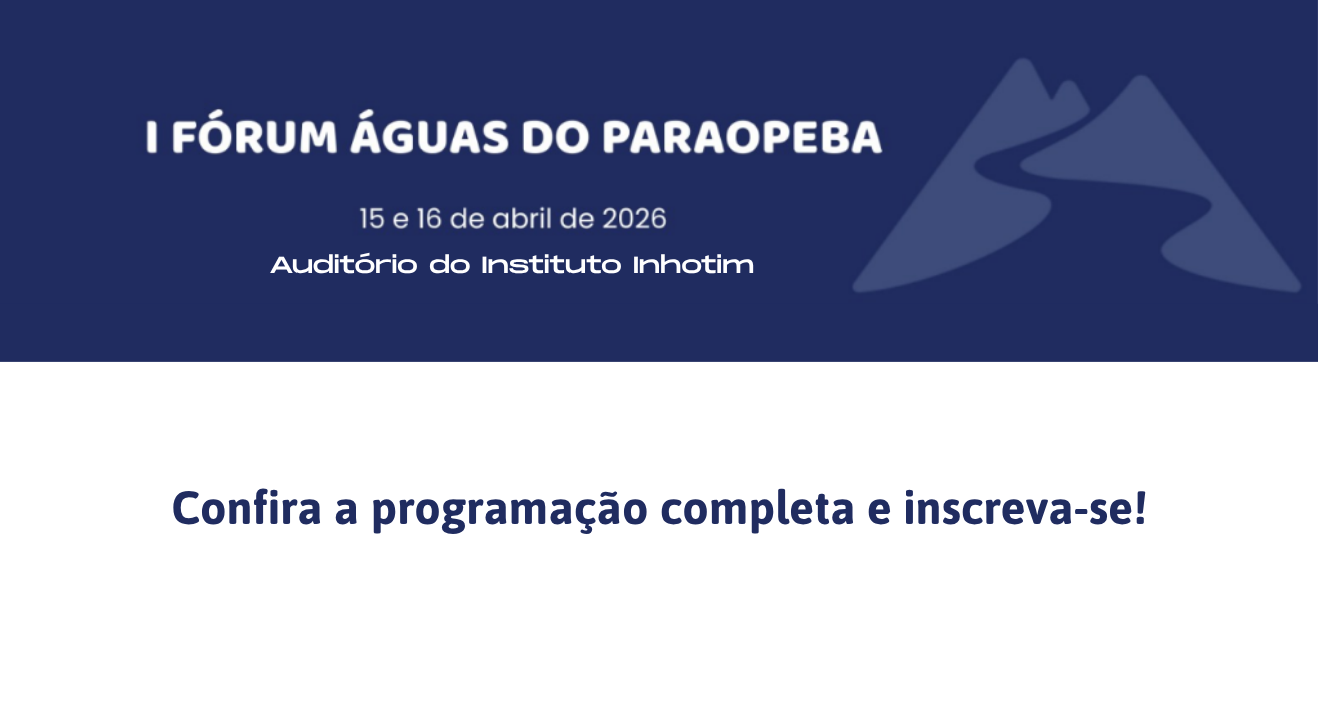 I FÓRUM ÁGUAS DO PARAOPEBA

15 e 16 de abril de 2026

Auditório do Instituto Inhotim

Confira a programação completa e inscreva-se!